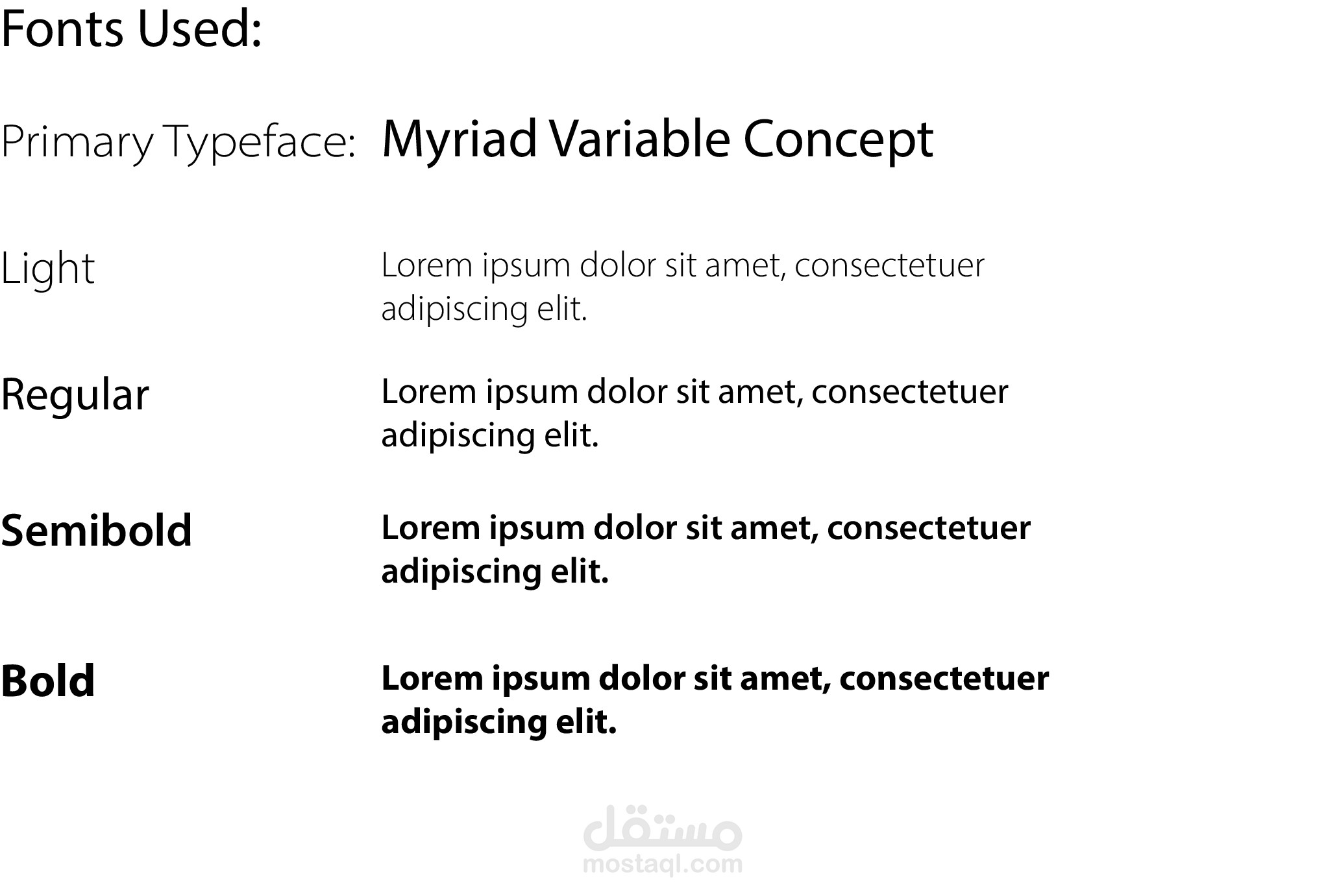 Fonts Used:

Primary Typeface: Myriad Variable Concept

Light Lorem ipsum dolor sit amet, consectetuer adipiscing elit.

Regular Lorem ipsum dolor sit amet, consectetuer adipiscing elit.

Semibold Lorem ipsum dolor sit amet, consectetuer adipiscing elit.

Bold Lorem ipsum dolor sit amet, consectetuer adipiscing elit.

مستقل
mostaql.com